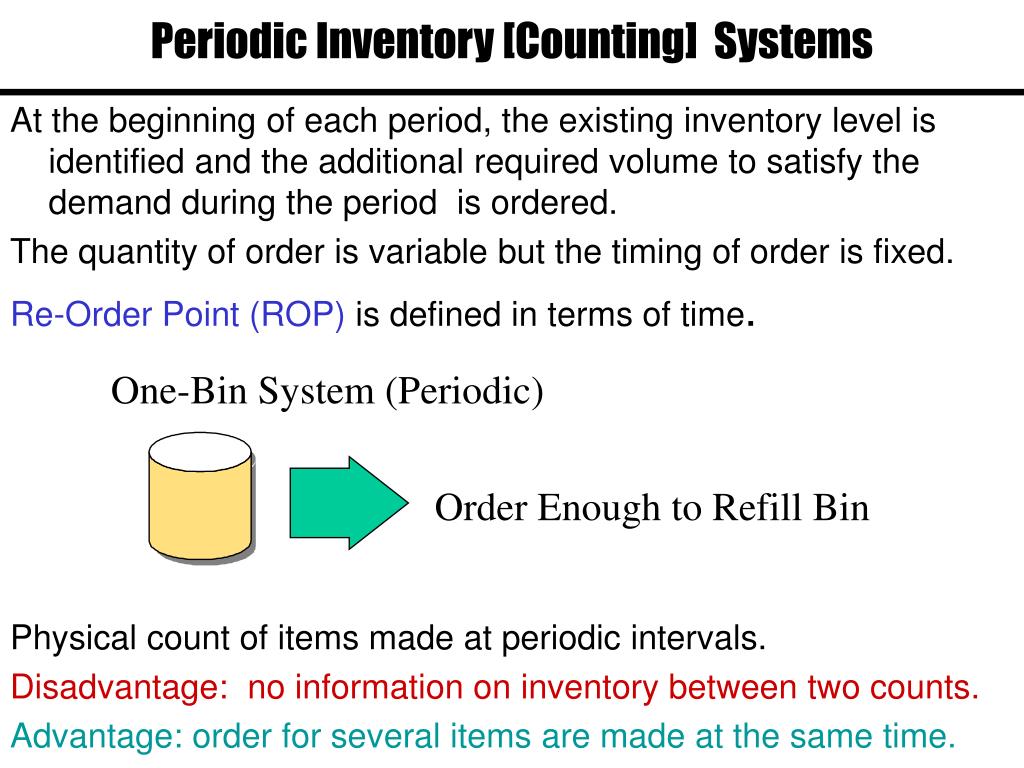 Periodic Inventory [Counting]  Systems

At the beginning of each period, the existing inventory level is identified and the additional required volume to satisfy the demand during the period  is ordered.

The quantity of order is variable but the timing of order is fixed.

Re-Order Point (ROP) is defined in terms of time.

One-Bin System (Periodic)

Order Enough to Refill Bin

Physical count of items made at periodic intervals.

Disadvantage:  no information on inventory between two counts.

Advantage: order for several items are made at the same time.